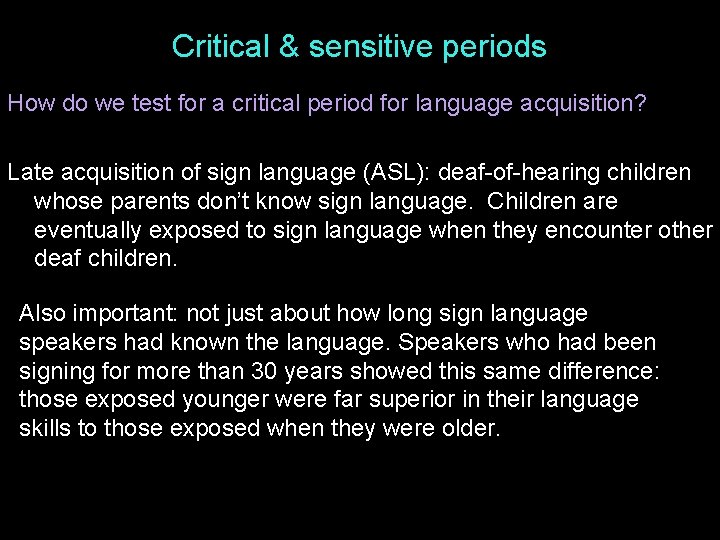 Critical & sensitive periods

How do we test for a critical period for language acquisition?

Late acquisition of sign language (ASL): deaf-of-hearing children whose parents don't know sign language. Children are eventually exposed to sign language when they encounter other deaf children.

Also important: not just about how long sign language speakers had known the language. Speakers who had been signing for more than 30 years showed this same difference: those exposed younger were far superior in their language skills to those exposed when they were older.